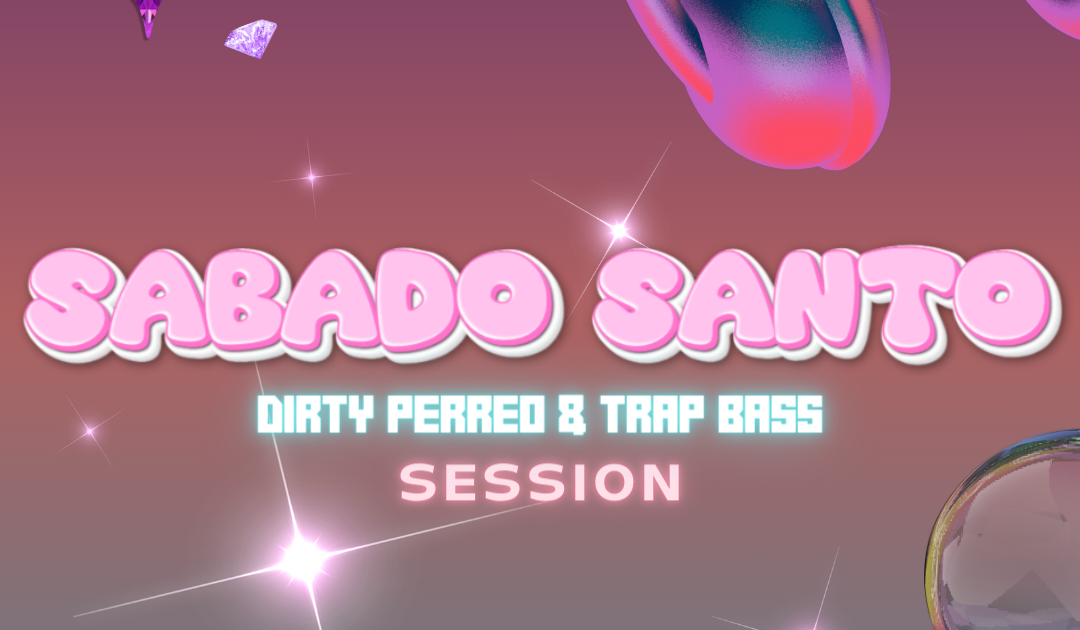 SABADO SANTO

DIRTY PERREO & TRAP BASS

SESSION